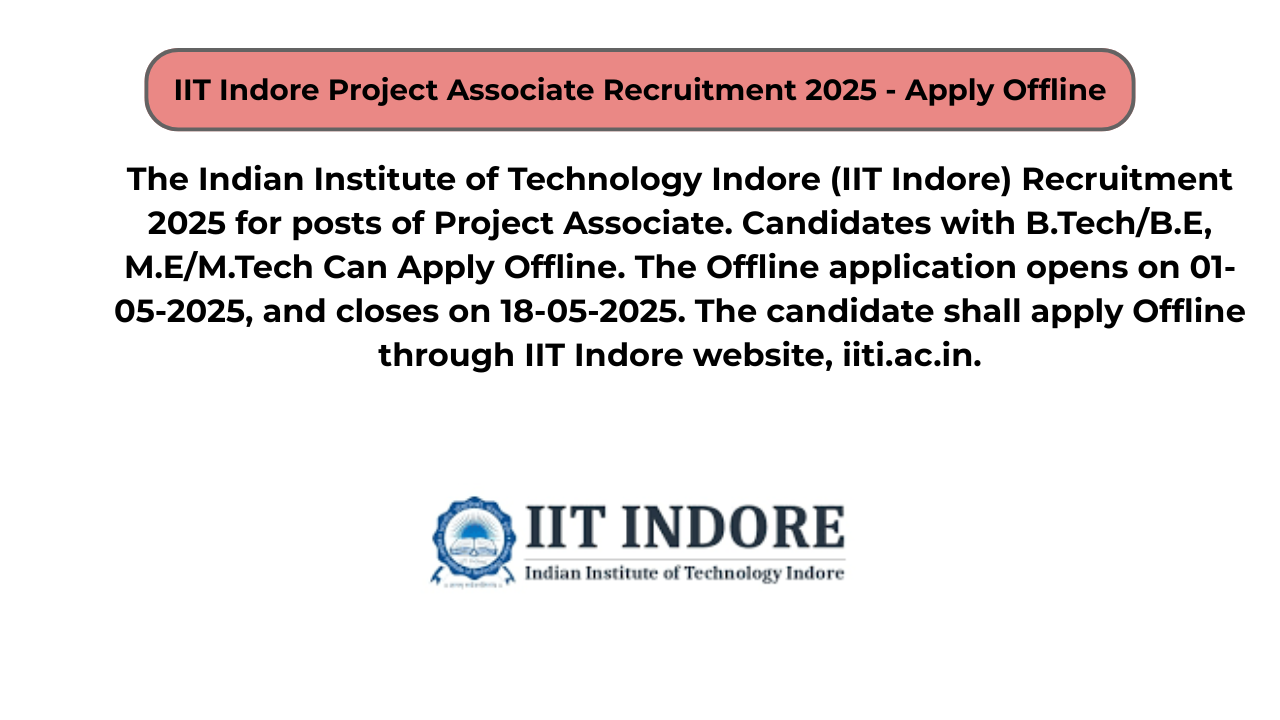 IIT Indore Project Associate Recruitment 2025 - Apply Offline

The Indian Institute of Technology Indore (IIT Indore) Recruitment 2025 for posts of Project Associate. Candidates with B.Tech/B.E, M.E/M.Tech Can Apply Offline. The Offline application opens on 01-05-2025, and closes on 18-05-2025. The candidate shall apply Offline through IIT Indore website, iiti.ac.in.

IIT INDORE
Indian Institute of Technology Indore